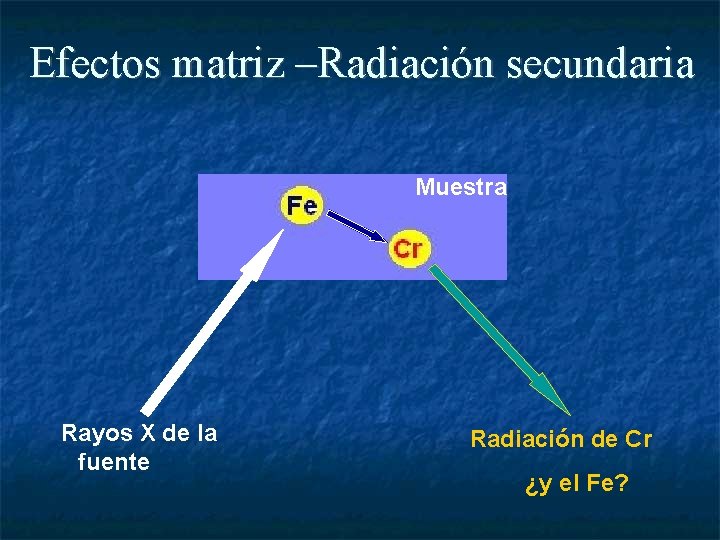 Efectos matriz –Radiación secundaria

Muestra

Fe

Cr

Rayos X de la fuente

Radiación de Cr

¿y el Fe?